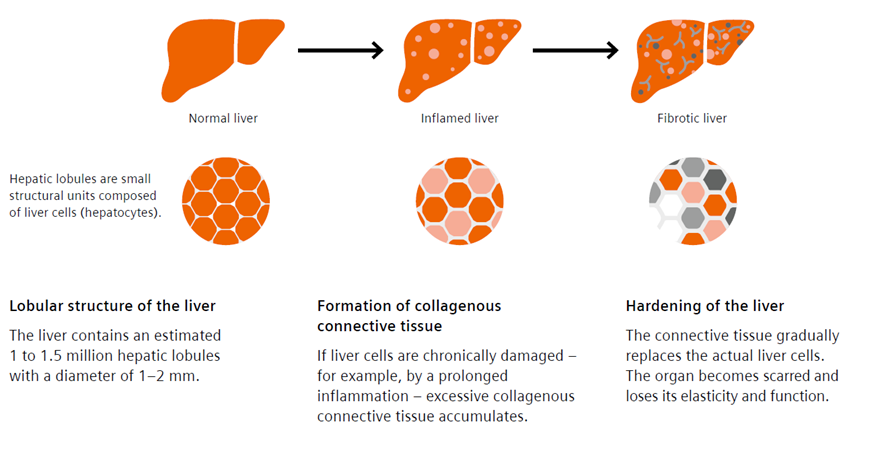 Normal liver

Inflamed liver

Fibrotic liver

Hepatic lobules are small structural units composed of liver cells (hepatocytes).

Lobular structure of the liver

The liver contains an estimated 1 to 1.5 million hepatic lobules with a diameter of 1–2 mm.

Formation of collagenous connective tissue

If liver cells are chronically damaged – for example, by a prolonged inflammation – excessive collagenous connective tissue accumulates.

Hardening of the liver

The connective tissue gradually replaces the actual liver cells. The organ becomes scarred and loses its elasticity and function.